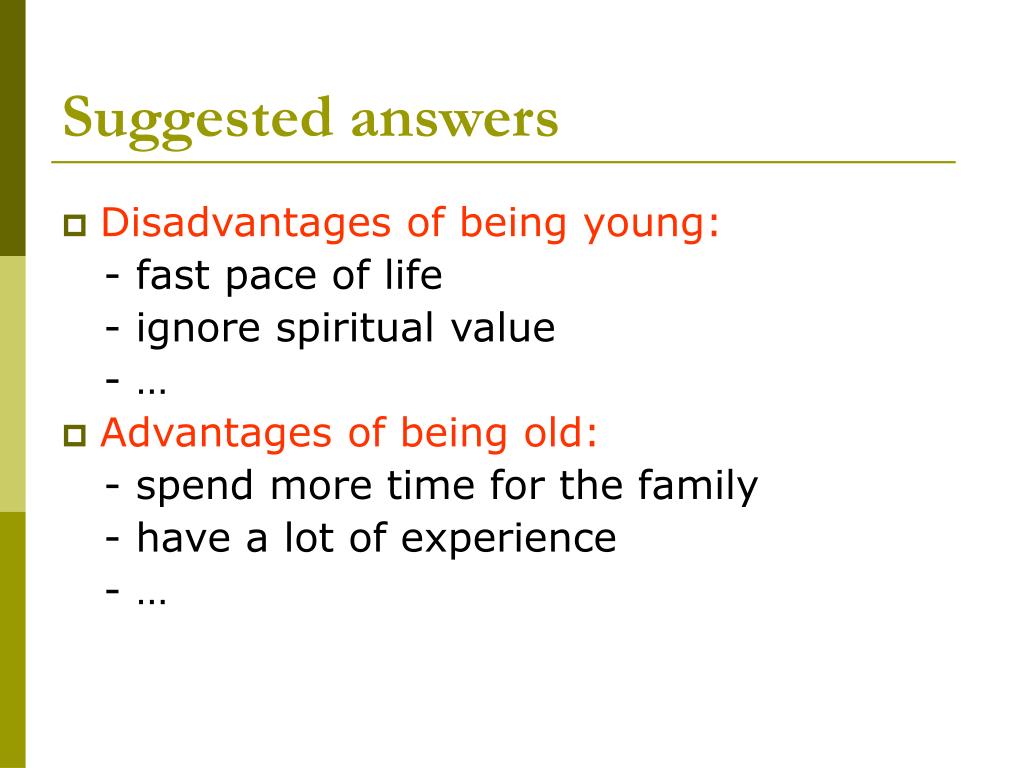 Suggested answers

Disadvantages of being young:
- fast pace of life
- ignore spiritual value
- …

Advantages of being old:
- spend more time for the family
- have a lot of experience
- …